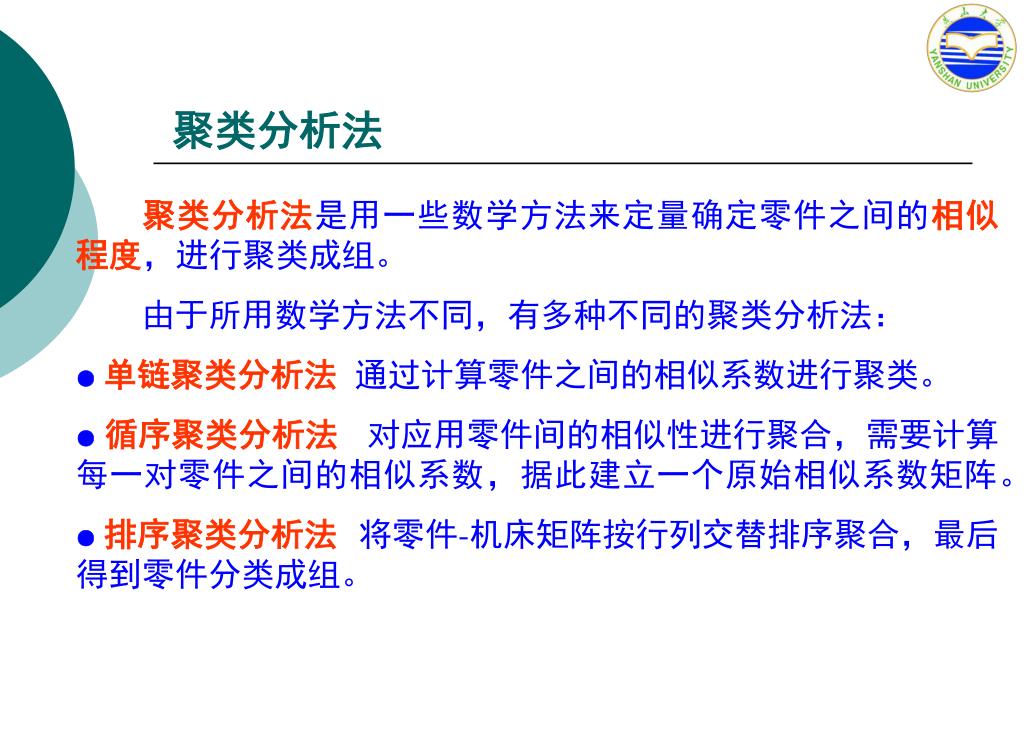 YANSHAN UNIVERSITY

聚类分析法

聚类分析法是用一些数学方法来定量确定零件之间的相似程度，进行聚类成组。

由于所用数学方法不同，有多种不同的聚类分析法：

● 单链聚类分析法 通过计算零件之间的相似系数进行聚类。

● 循序聚类分析法 对应用零件间的相似性进行聚合，需要计算每一对零件之间的相似系数，据此建立一个原始相似系数矩阵。

● 排序聚类分析法 将零件-机床矩阵按行列交替排序聚合，最后得到零件分类成组。